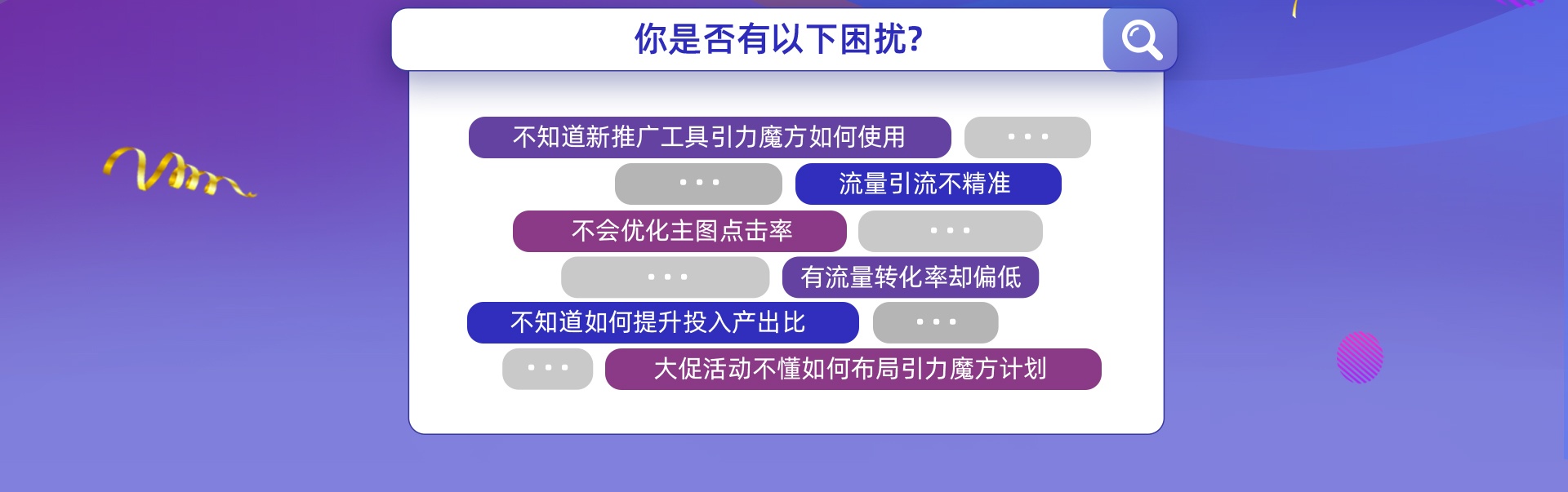 你是否有以下困扰?

不知道新推广工具引力魔方如何使用
...
...
流量引流不精准
不会优化主图点击率
...
...
有流量转化率却偏低
不知道如何提升投入产出比
...
...
大促活动不懂如何布局引力魔方计划